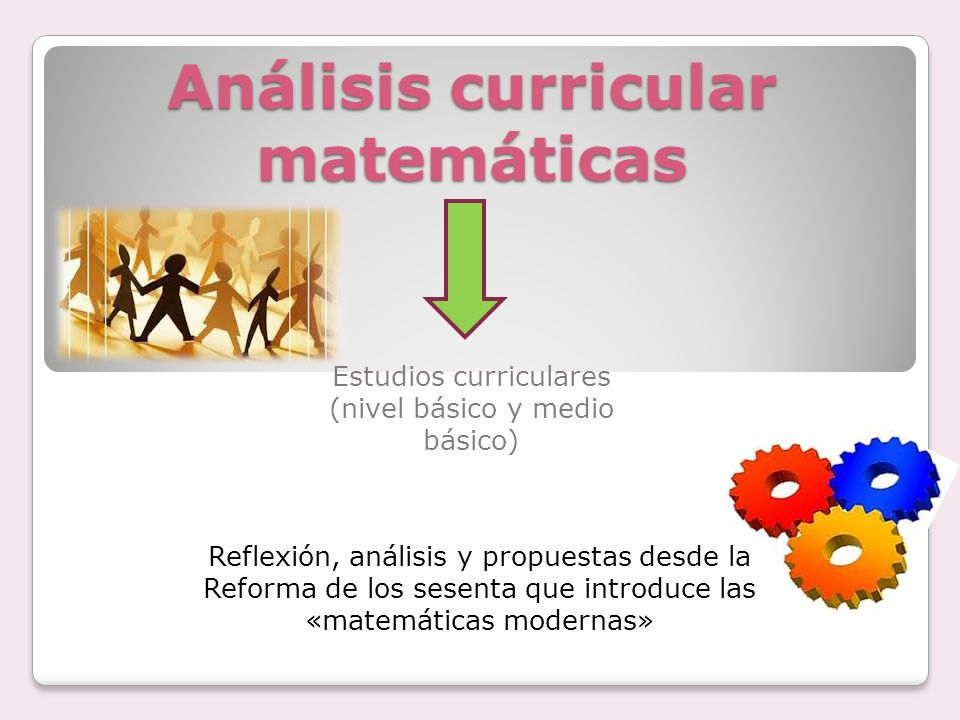 Análisis curricular matemáticas

Estudios curriculares (nivel básico y medio básico)

Reflexión, análisis y propuestas desde la Reforma de los sesenta que introduce las «matemáticas modernas»